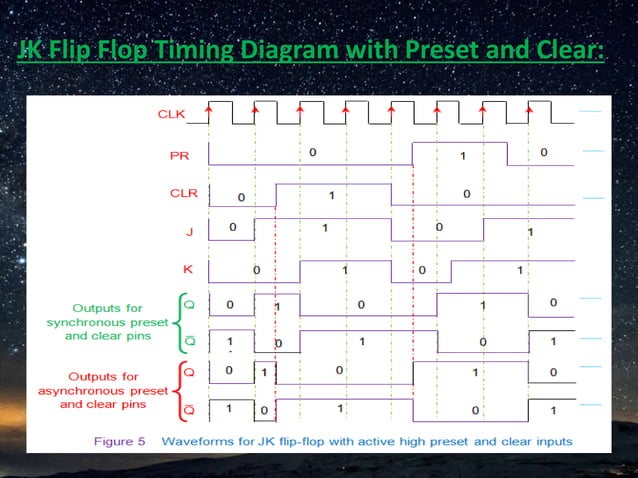 JK Flip Flop Timing Diagram with Preset and Clear:

CLK

PR 0 1 0

CLR 0 1 0

J 0 1 0 1

K 0 1 0 1

Outputs for synchronous preset and clear pins

Q 0 1 0 1 0

$\overline{Q}$ 1 0 1 0 1

Outputs for asynchronous preset and clear pins

Q 0 1 0 1 0

$\overline{Q}$ 1 0 1 0 1

Figure 5 Waveforms for JK flip-flop with active high preset and clear inputs